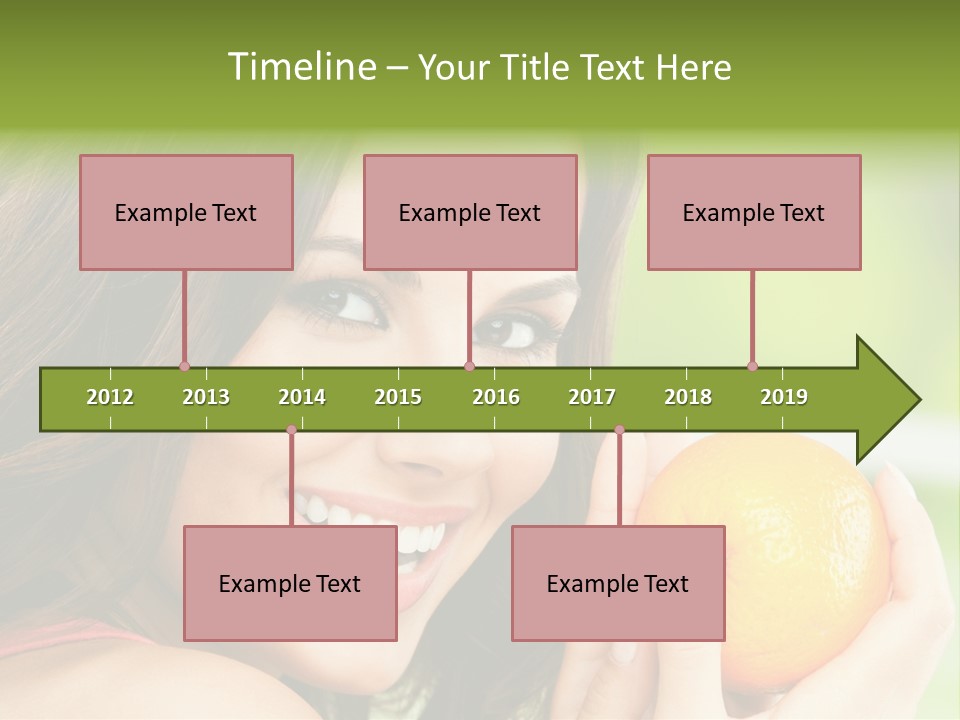 Timeline – Your Title Text Here

Example Text

Example Text

Example Text

2012 2013 2014 2015 2016 2017 2018 2019

Example Text

Example Text